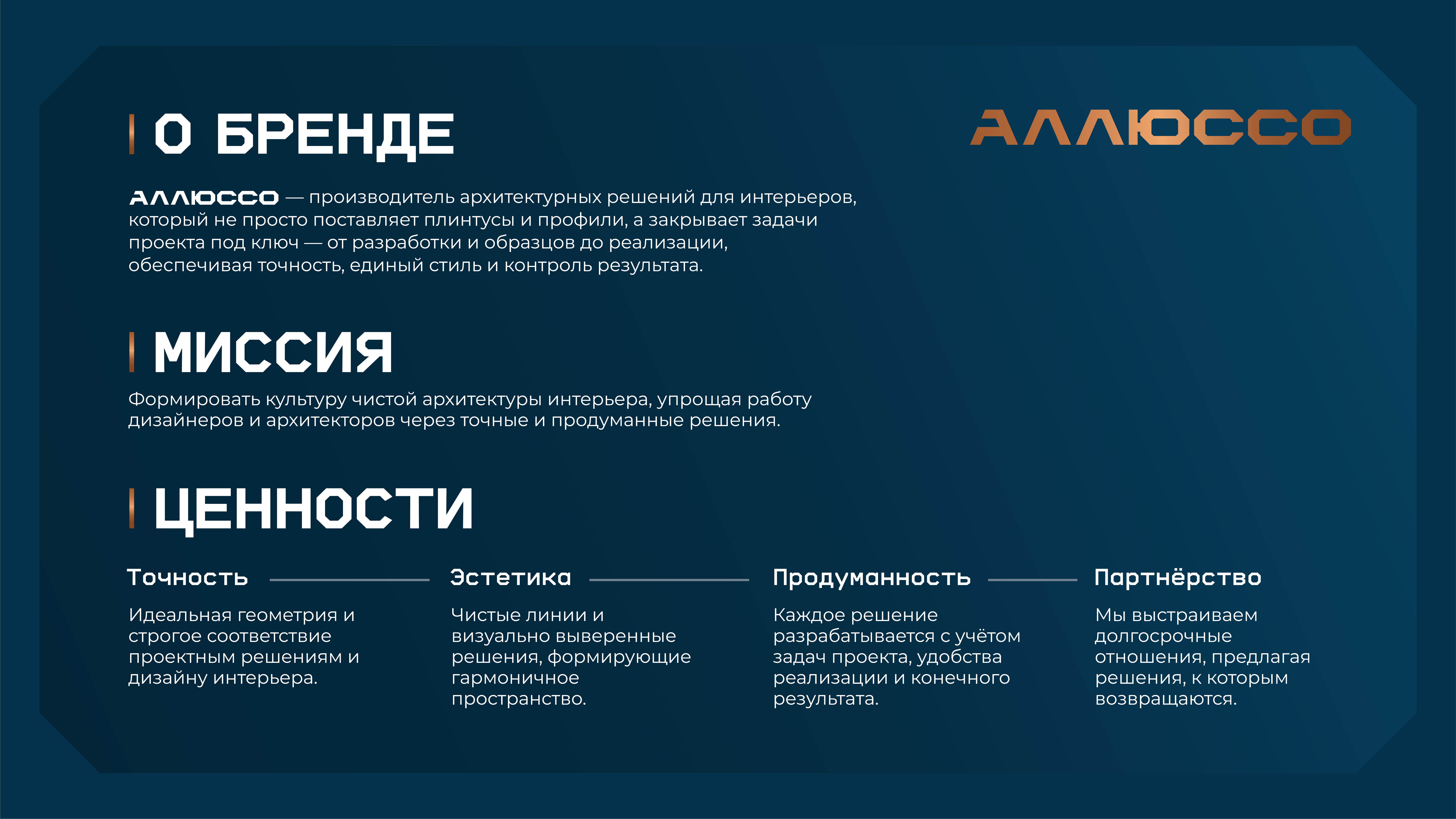 О БРЕНДЕ

АЛЛЮССО

АЛЛЮССО — производитель архитектурных решений для интерьеров, который не просто поставляет плинтусы и профили, а закрывает задачи проекта под ключ — от разработки и образцов до реализации, обеспечивая точность, единый стиль и контроль результата.

МИССИЯ

Формировать культуру чистой архитектуры интерьера, упрощая работу дизайнеров и архитекторов через точные и продуманные решения.

ЦЕННОСТИ

Точность

Идеальная геометрия и строгое соответствие проектным решениям и дизайну интерьера.

Эстетика

Чистые линии и визуально выверенные решения, формирующие гармоничное пространство.

Продуманность

Каждое решение разрабатывается с учётом задач проекта, удобства реализации и конечного результата.

Партнёрство

Мы выстраиваем долгосрочные отношения, предлагая решения, к которым возвращаются.